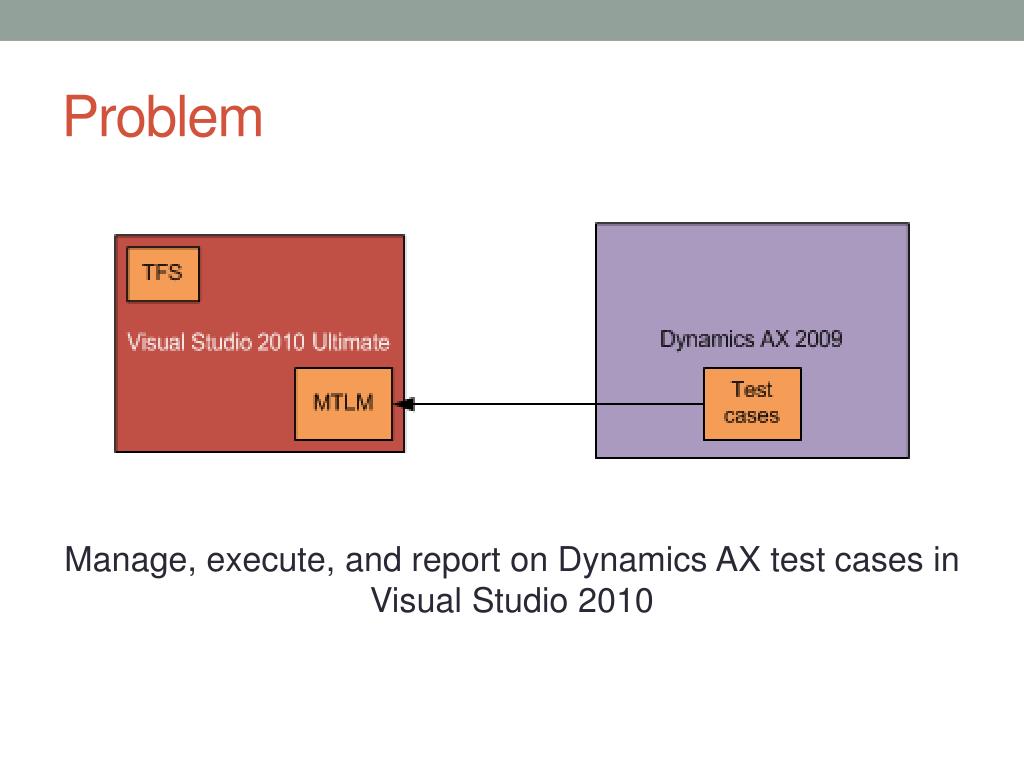 Problem

TFS

Visual Studio 2010 Ultimate

MTLM

Dynamics AX 2009

Test cases

Manage, execute, and report on Dynamics AX test cases in Visual Studio 2010